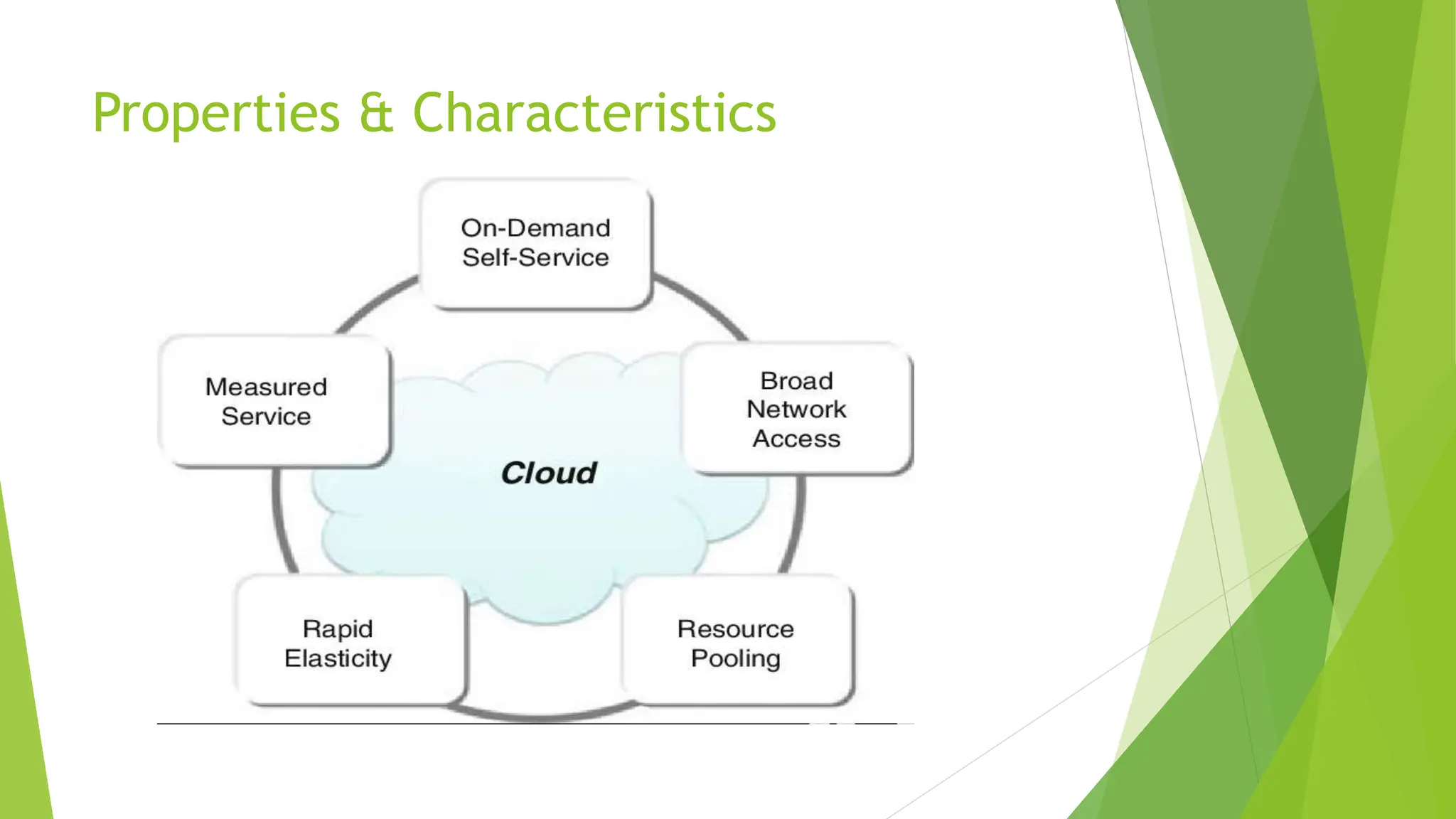 Properties & Characteristics

On-Demand Self-Service

Measured Service

Broad Network Access

Cloud

Rapid Elasticity

Resource Pooling